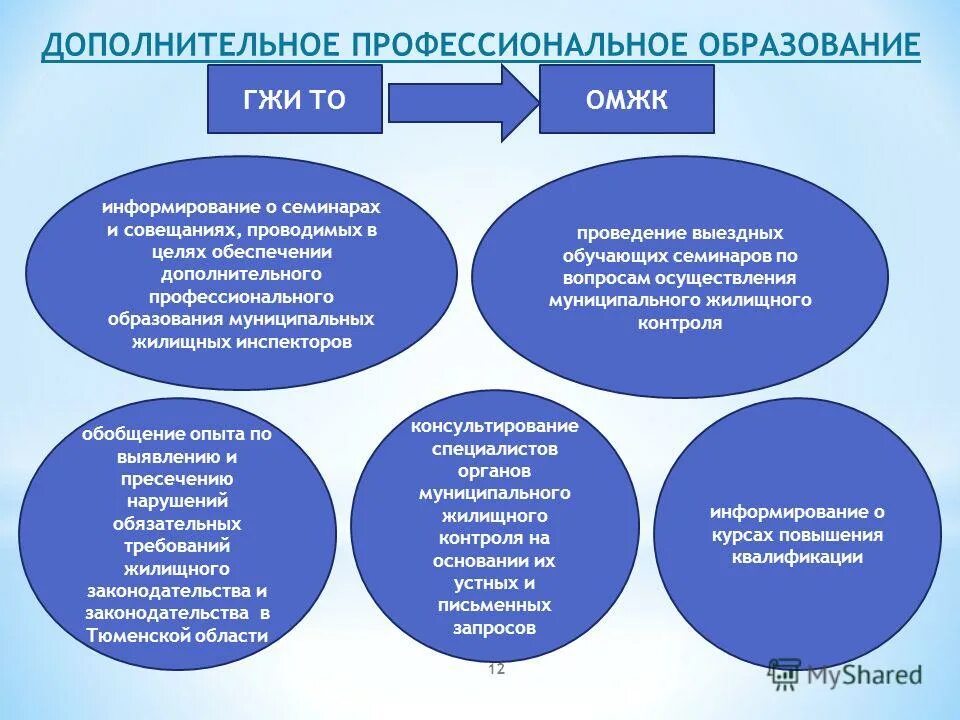 ДОПОЛНИТЕЛЬНОЕ ПРОФЕССИОНАЛЬНОЕ ОБРАЗОВАНИЕ

ГЖИ ТО

ОМЖК

информирование о семинарах и совещаниях, проводимых в целях обеспечении дополнительного профессионального образования муниципальных жилищных инспекторов

проведение выездных обучающих семинаров по вопросам осуществления муниципального жилищного контроля

обобщение опыта по выявлению и пресечению нарушений обязательных требований жилищного законодательства и законодательства в Тюменской области

консультирование специалистов органов муниципального жилищного контроля на основании их устных и письменных запросов

информирование о курсах повышения квалификации

12

MyShared